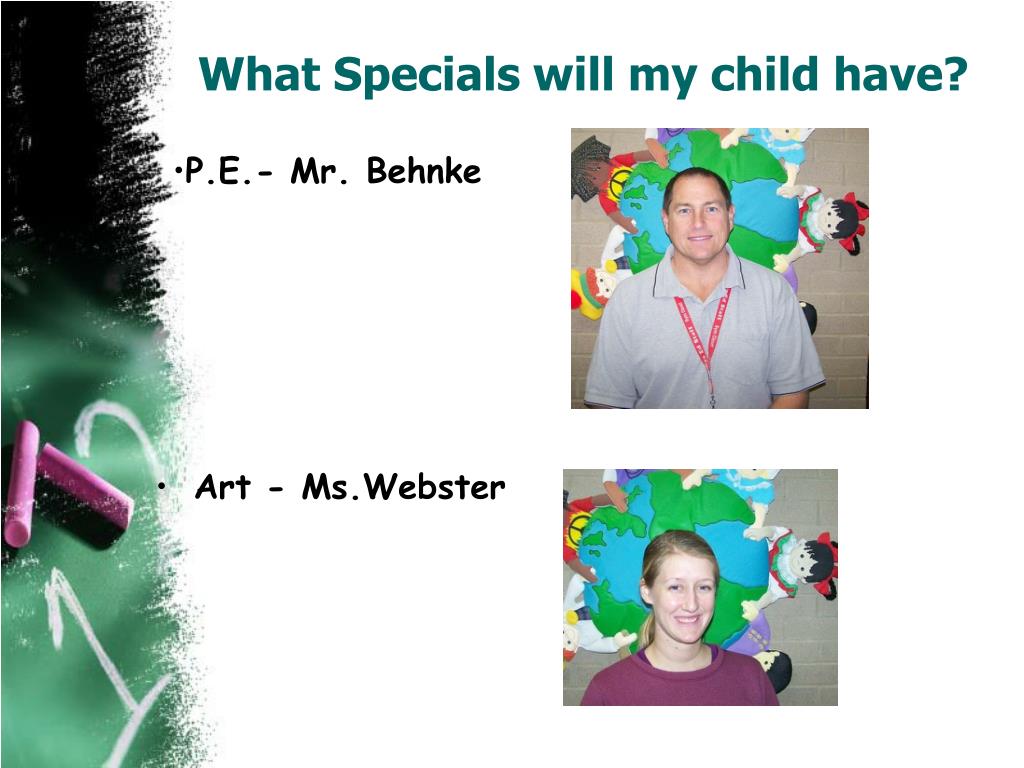 What Specials will my child have?

•P.E.- Mr. Behnke

• Art - Ms.Webster